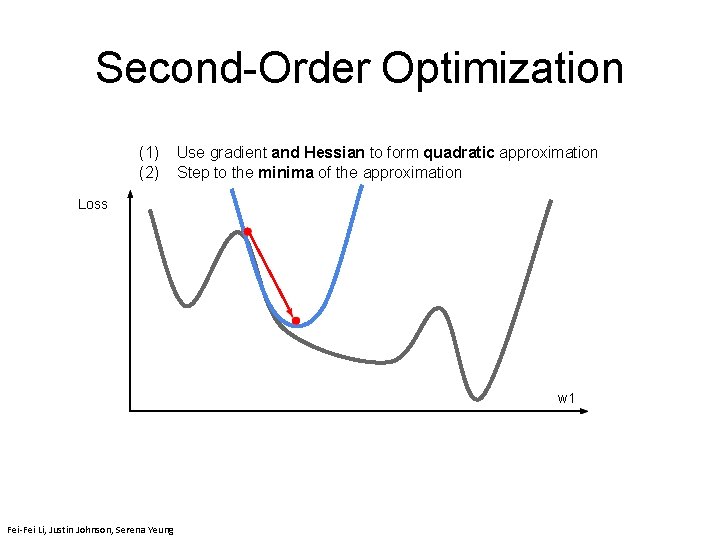 Second-Order Optimization

(1) Use gradient and Hessian to form quadratic approximation
(2) Step to the minima of the approximation

Loss

w1

Fei-Fei Li, Justin Johnson, Serena Yeung